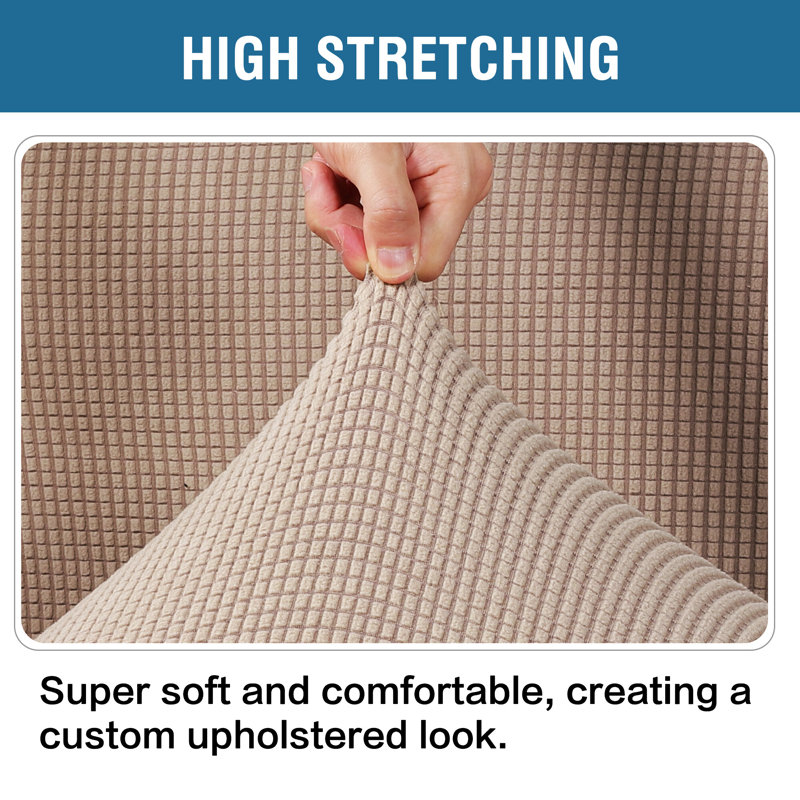 HIGH STRETCHING

Super soft and comfortable, creating a custom upholstered look.